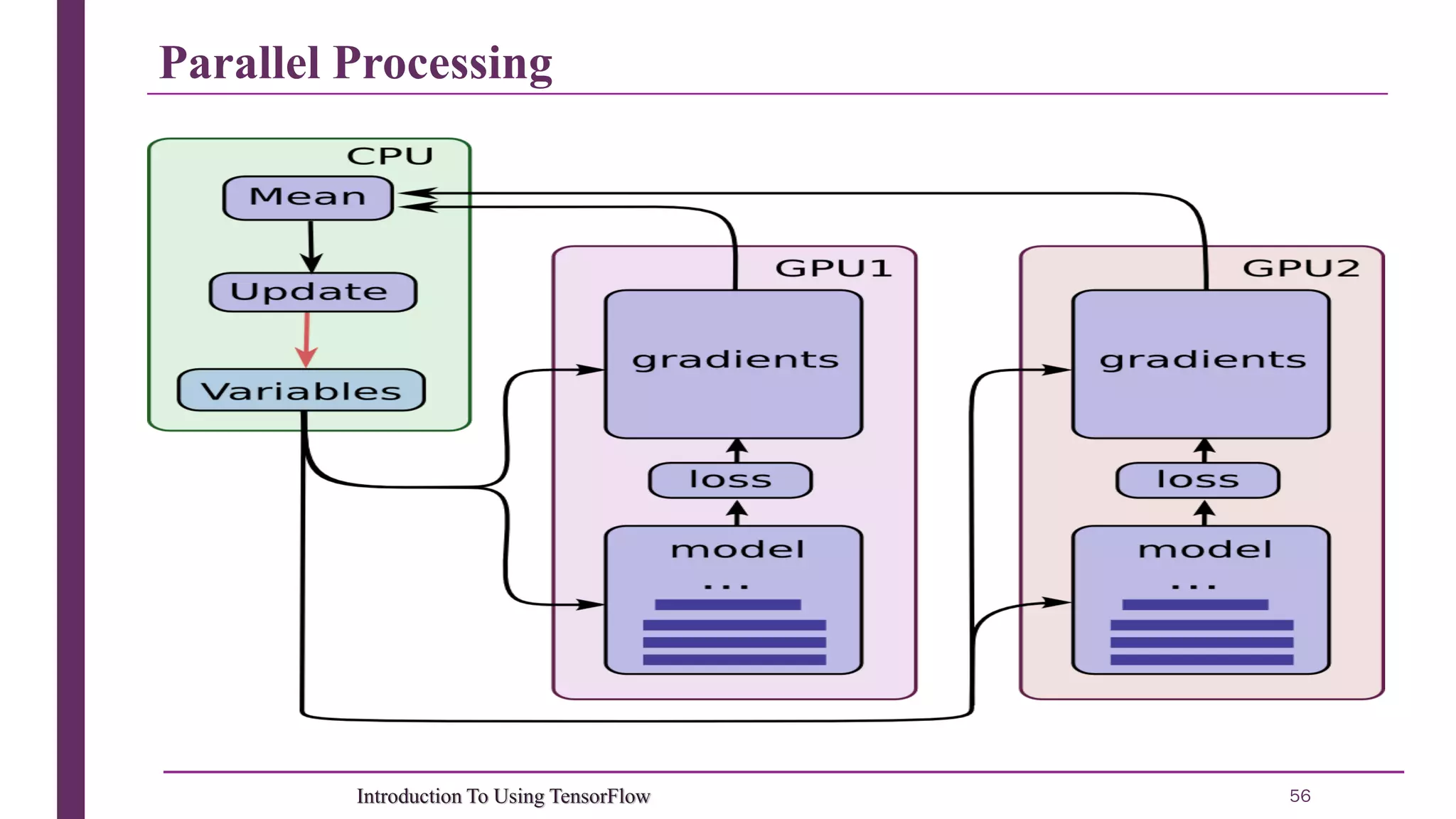 Parallel Processing

CPU
Mean
Update
Variables

GPU1
gradients
loss
model
...

GPU2
gradients
loss
model
...

Introduction To Using TensorFlow
56